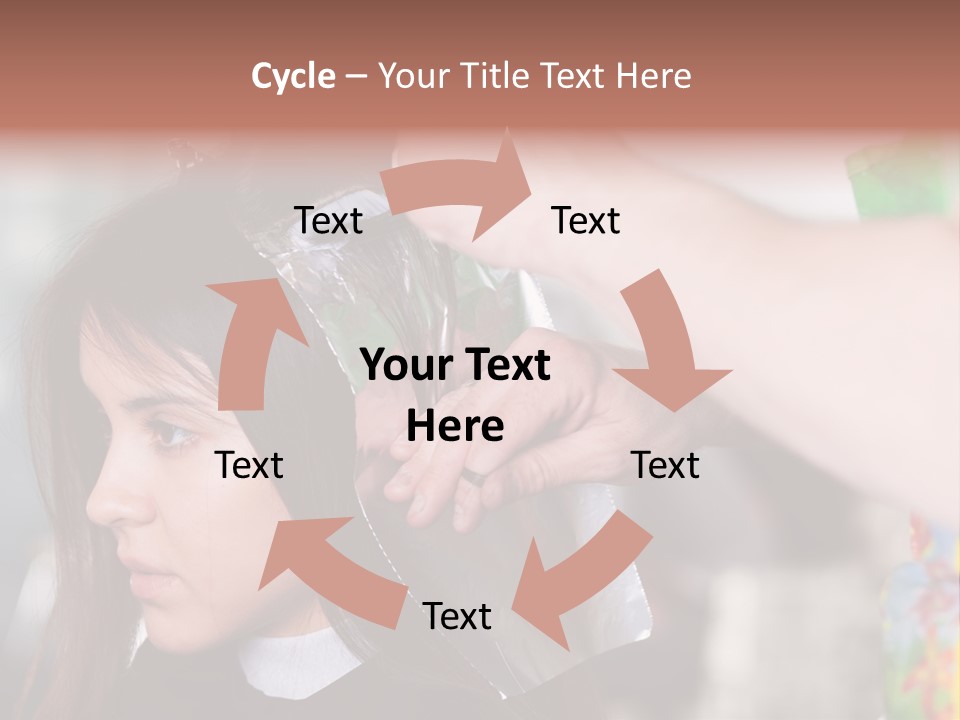 Cycle – Your Title Text Here

Text

Text

Your Text Here

Text

Text

Text